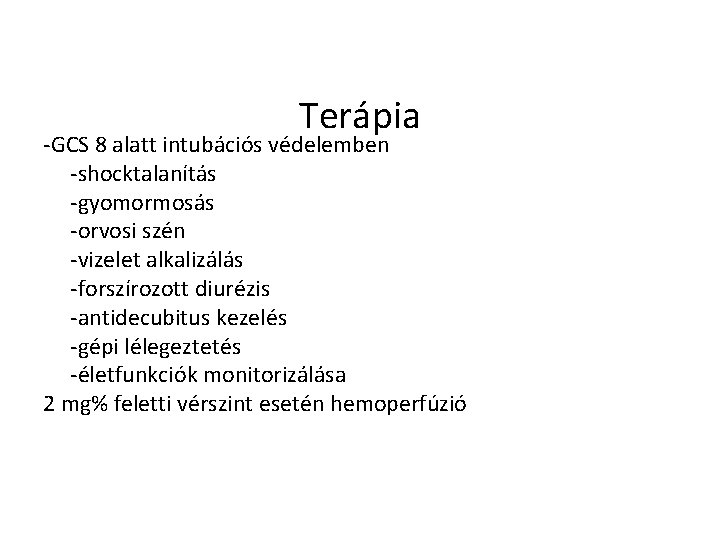 Terápia

-GCS 8 alatt intubációs védelemben
-shocktalanítás
-gyomormosás
-orvosi szén
-vizelet alkalizálás
-forszírozott diurézis
-antidecubitus kezelés
-gépi lélegeztetés
-életfunkciók monitorizálása
2 mg% feletti vérszint esetén hemoperfúzió